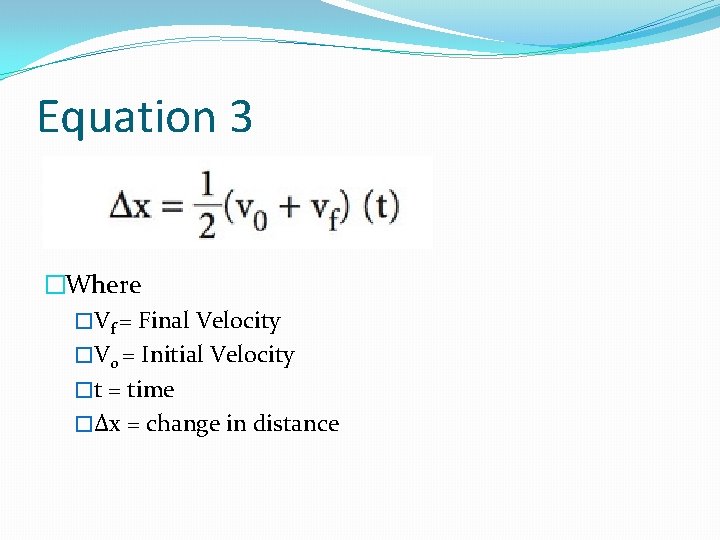 Equation 3

$\Delta x = \frac{1}{2}(v_0 + v_f)\ (t)$

□Where

□$V_f$= Final Velocity

□$V_o$ = Initial Velocity

□t = time

□Δx = change in distance